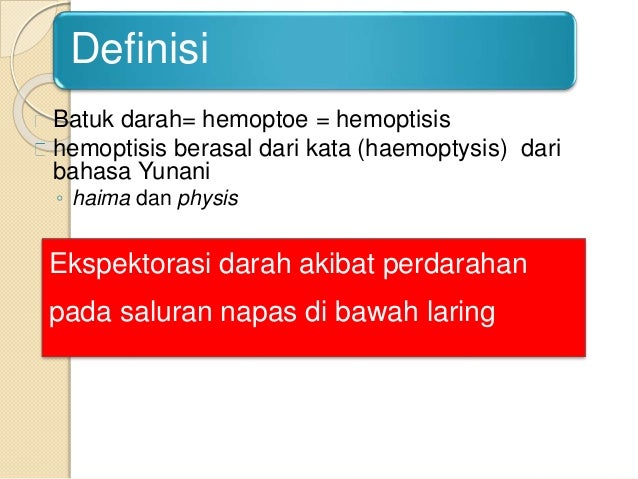 Definisi

Batuk darah= hemoptoe = hemoptisis

hemoptisis berasal dari kata (haemoptysis) dari bahasa Yunani

◦ haima dan physis

Ekspektorasi darah akibat perdarahan pada saluran napas di bawah laring